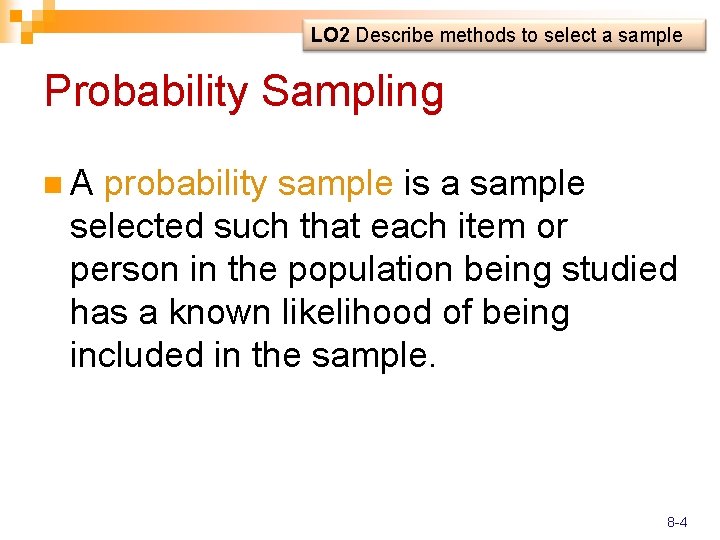 LO2 Describe methods to select a sample

Probability Sampling

A probability sample is a sample selected such that each item or person in the population being studied has a known likelihood of being included in the sample.

8-4